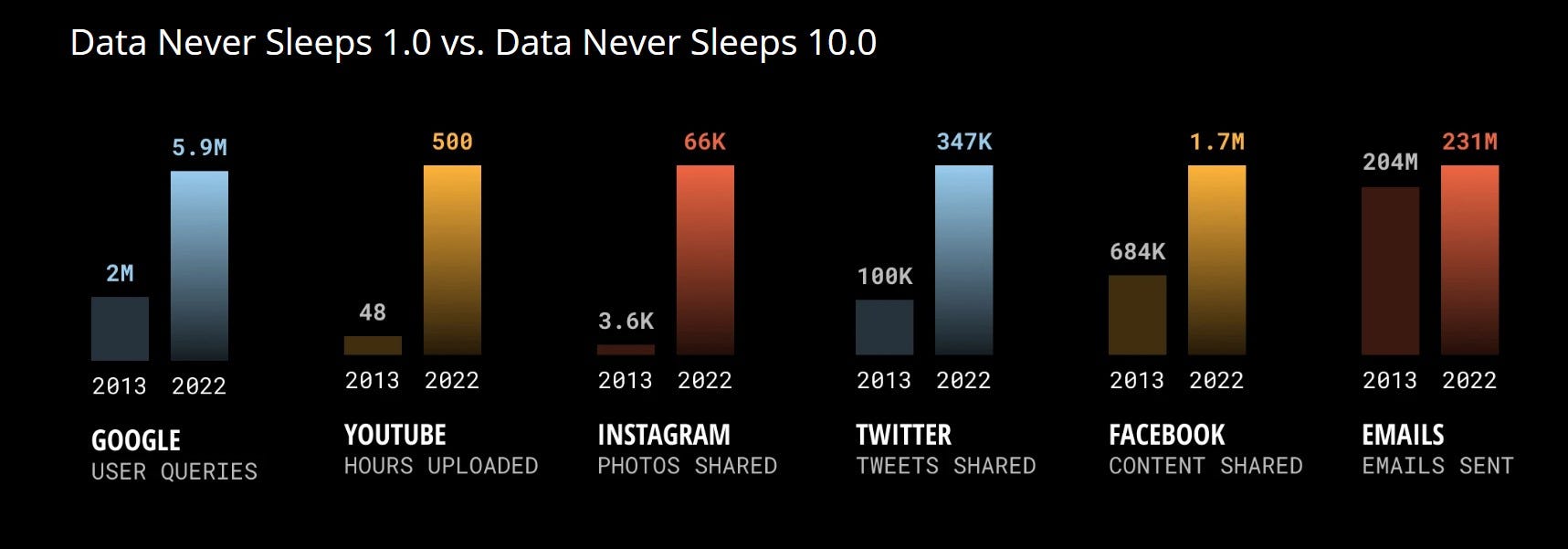 Data Never Sleeps 1.0 vs. Data Never Sleeps 10.0

2M
5.9M
2013 2022
GOOGLE
USER QUERIES

48
500
2013 2022
YOUTUBE
HOURS UPLOADED

3.6K
66K
2013 2022
INSTAGRAM
PHOTOS SHARED

100K
347K
2013 2022
TWITTER
TWEETS SHARED

684K
1.7M
2013 2022
FACEBOOK
CONTENT SHARED

204M
231M
2013 2022
EMAILS
EMAILS SENT